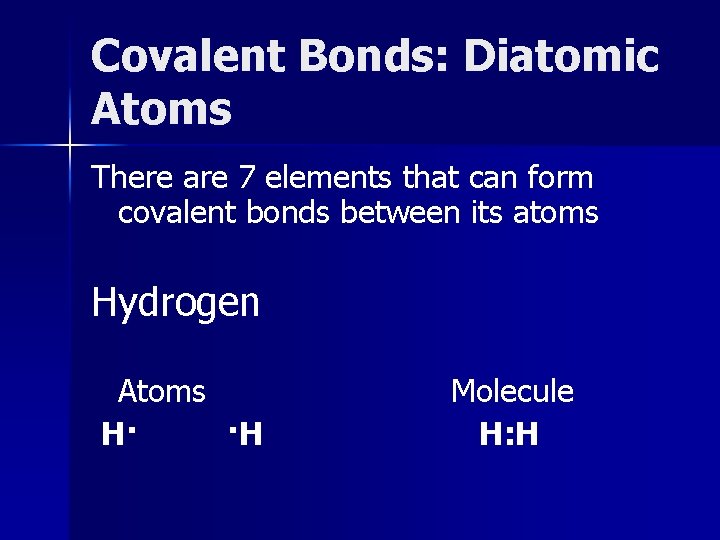 Covalent Bonds: Diatomic Atoms

There are 7 elements that can form covalent bonds between its atoms

Hydrogen

Atoms

H· ·H

Molecule

H:H